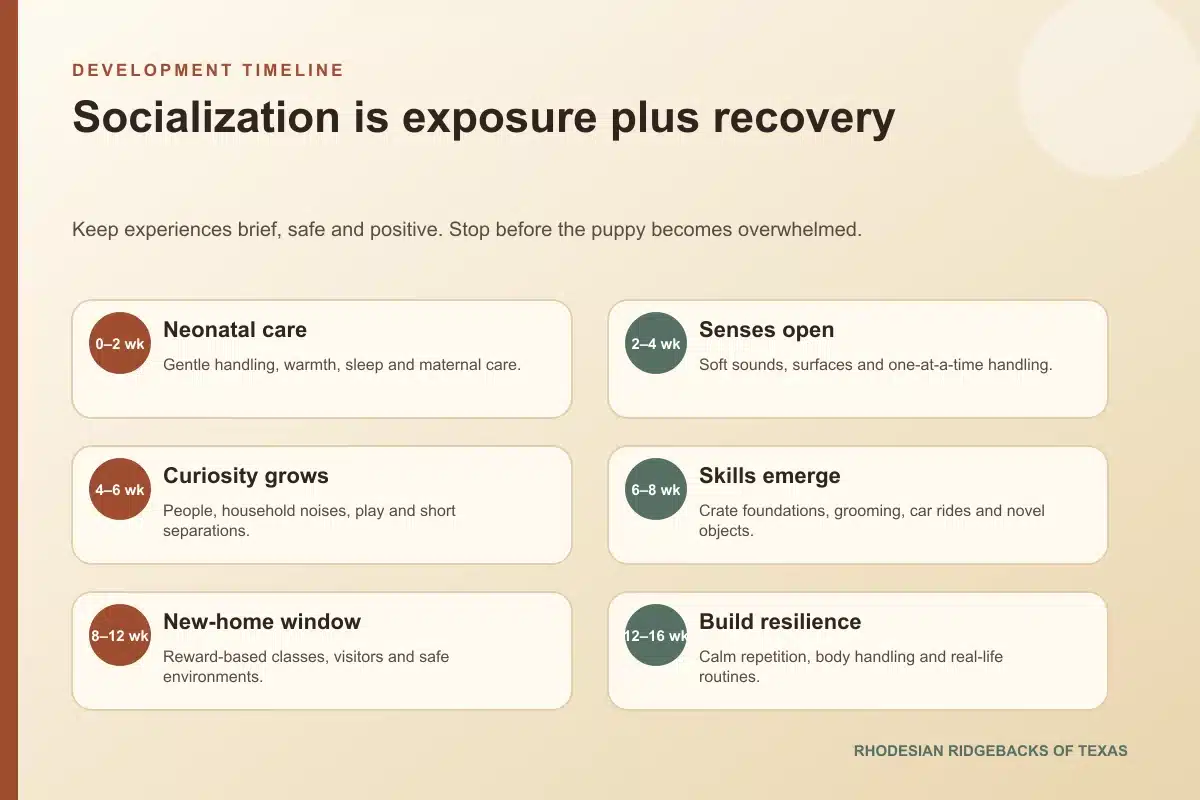 DEVELOPMENT TIMELINE

Socialization is exposure plus recovery

Keep experiences brief, safe and positive. Stop before the puppy becomes overwhelmed.

0–2 wk
Neonatal care
Gentle handling, warmth, sleep and maternal care.

2–4 wk
Senses open
Soft sounds, surfaces and one-at-a-time handling.

4–6 wk
Curiosity grows
People, household noises, play and short separations.

6–8 wk
Skills emerge
Crate foundations, grooming, car rides and novel objects.

8–12 wk
New-home window
Reward-based classes, visitors and safe environments.

12–16 wk
Build resilience
Calm repetition, body handling and real-life routines.

RHODESIAN RIDGEBACKS OF TEXAS